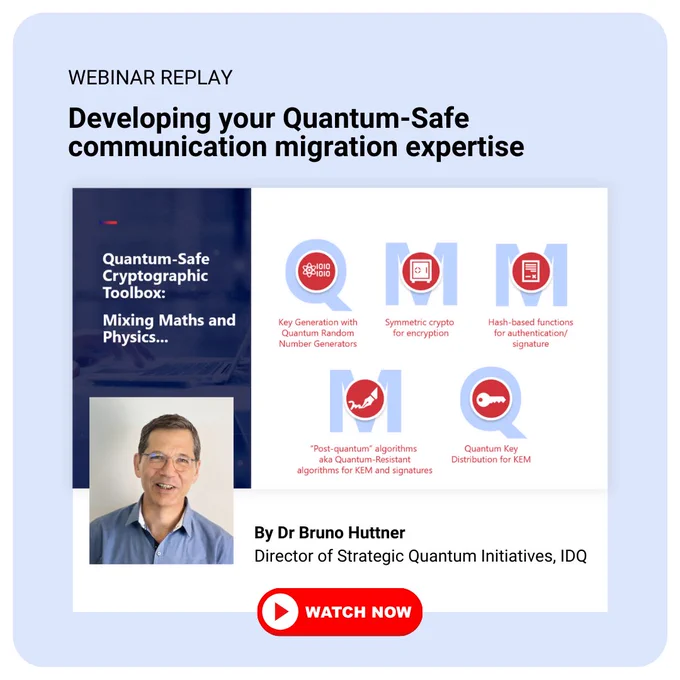 WEBINAR REPLAY

Developing your Quantum-Safe communication migration expertise

Quantum-Safe Cryptographic Toolbox:

Mixing Maths and Physics...

Q
1010
1010
Key Generation with Quantum Random Number Generators

M
Symmetric crypto for encryption

M
Hash-based functions for authentication/ signature

M
"Post-quantum" algorithms aka Quantum-Resistant algorithms for KEM and signatures

Q
Quantum Key Distribution for KEM

By Dr Bruno Huttner
Director of Strategic Quantum Initiatives, IDQ

WATCH NOW